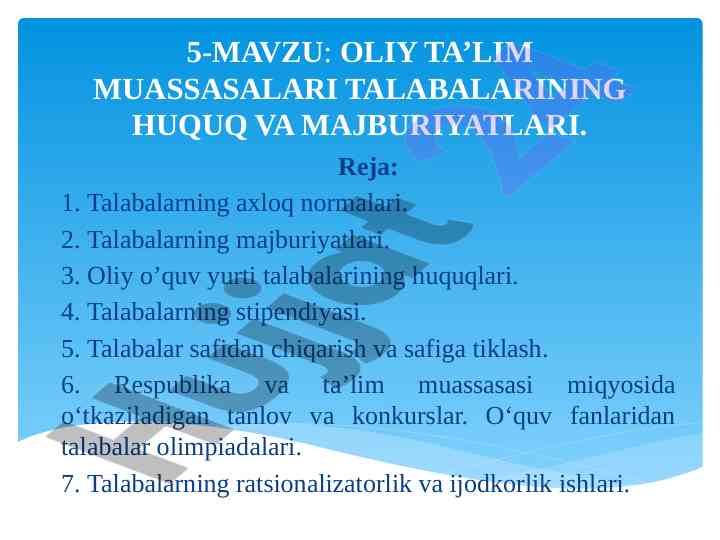 5-MAVZU: OLIY TA’LIM MUASSASALARI TALABALARINING HUQUQ VA MAJBURIYATLARI.

Reja:

1. Talabalarning axloq normalari.
2. Talabalarning majburiyatlari.
3. Oliy o’quv yurti talabalarining huquqlari.
4. Talabalarning stipendiyasi.
5. Talabalar safidan chiqarish va safiga tiklash.
6. Respublika va ta’lim muassasasi miqyosida o‘tkaziladigan tanlov va konkurslar. O‘quv fanlaridan talabalar olimpiadalari.
7. Talabalarning ratsionalizatorlik va ijodkorlik ishlari.

Hujjat